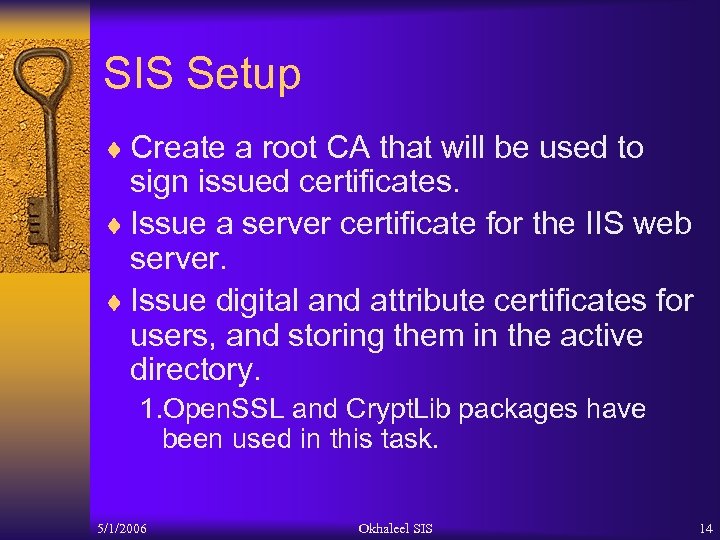 SIS Setup

♦ Create a root CA that will be used to sign issued certificates.

♦ Issue a server certificate for the IIS web server.

♦ Issue digital and attribute certificates for users, and storing them in the active directory.

1.OpenSSL and CryptLib packages have been used in this task.

5/1/2006

Okhaleel SIS

14